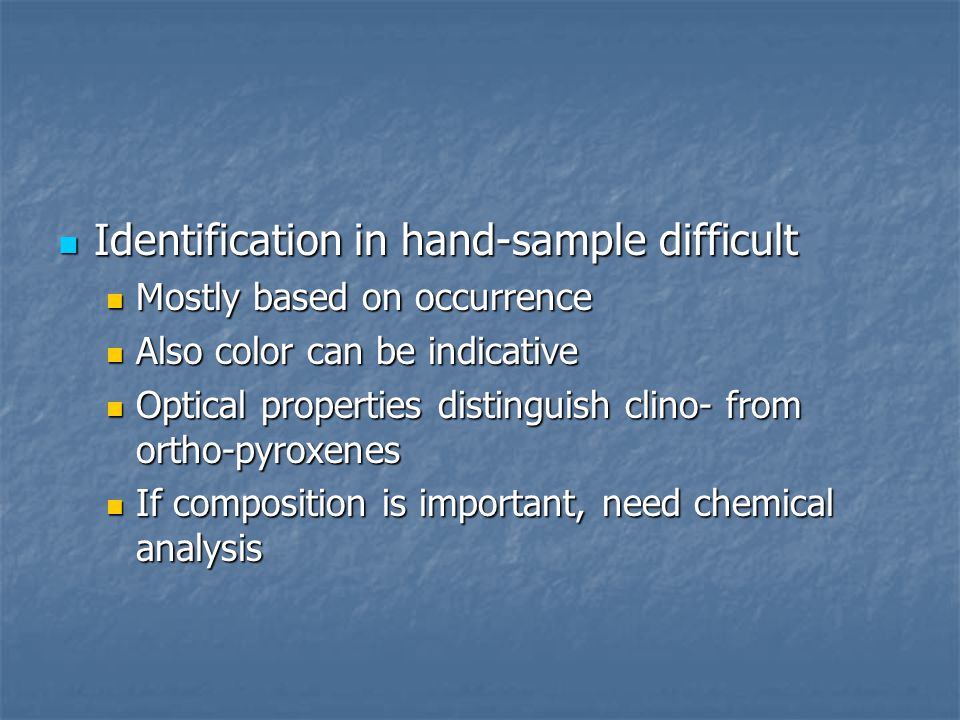 Identification in hand-sample difficult
Mostly based on occurrence
Also color can be indicative
Optical properties distinguish clino- from ortho-pyroxenes
If composition is important, need chemical analysis